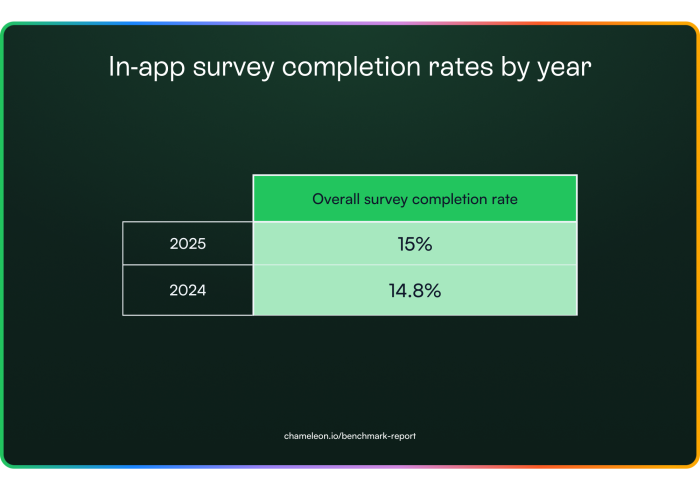 In-app survey completion rates by year

| | Overall survey completion rate |
|---|---|
| 2025 | 15% |
| 2024 | 14.8% |

chameleon.io/benchmark-report